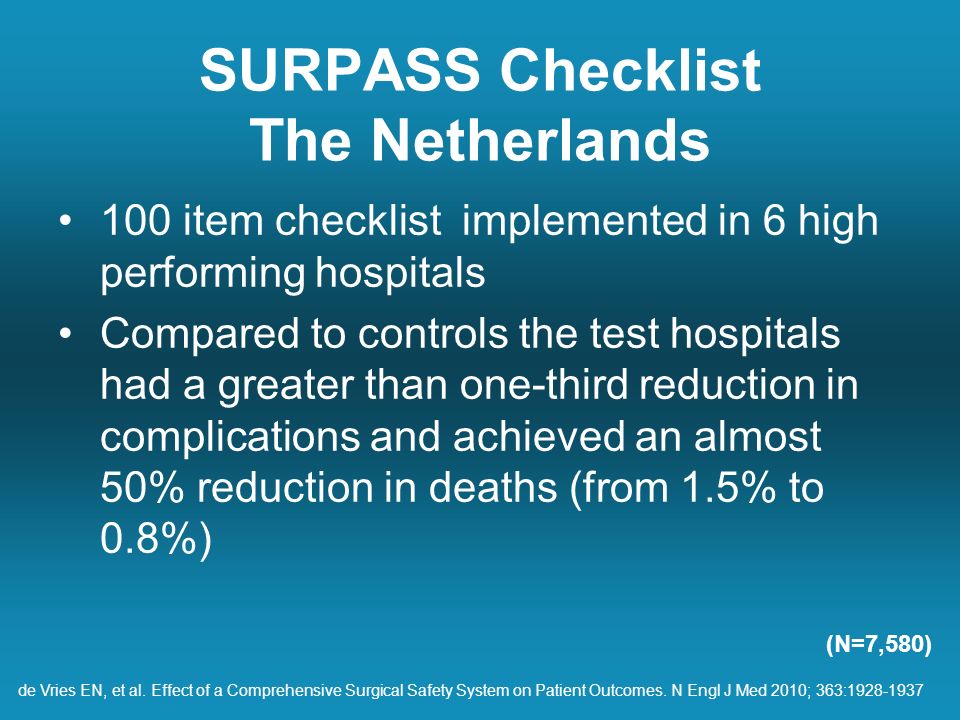 SURPASS Checklist
The Netherlands

• 100 item checklist implemented in 6 high performing hospitals

• Compared to controls the test hospitals had a greater than one-third reduction in complications and achieved an almost 50% reduction in deaths (from 1.5% to 0.8%)

(N=7,580)

de Vries EN, et al. Effect of a Comprehensive Surgical Safety System on Patient Outcomes. N Engl J Med 2010; 363:1928-1937